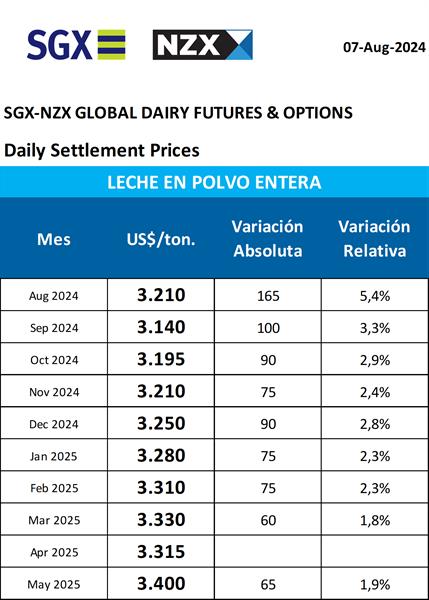 SGX NZX 07-Aug-2024

SGX-NZX GLOBAL DAIRY FUTURES & OPTIONS

Daily Settlement Prices

LECHE EN POLVO ENTERA

| Mes | US$/ton. | Variación Absoluta | Variación Relativa |
|---|---|---|---|
| Aug 2024 | 3.210 | 165 | 5,4% |
| Sep 2024 | 3.140 | 100 | 3,3% |
| Oct 2024 | 3.195 | 90 | 2,9% |
| Nov 2024 | 3.210 | 75 | 2,4% |
| Dec 2024 | 3.250 | 90 | 2,8% |
| Jan 2025 | 3.280 | 75 | 2,3% |
| Feb 2025 | 3.310 | 75 | 2,3% |
| Mar 2025 | 3.330 | 60 | 1,8% |
| Apr 2025 | 3.315 | | |
| May 2025 | 3.400 | 65 | 1,9% |